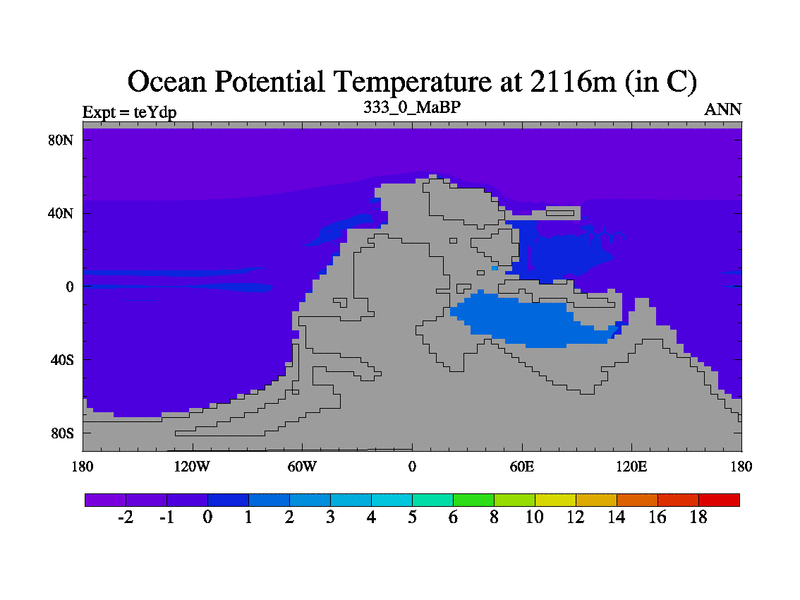 Ocean Potential Temperature at 2116m (in C)

Expt = teYdp

333_0_MaBP

ANN

80N
40N
0
40S
80S

180
120W
60W
0
60E
120E
180

-2
-1
0
1
2
3
4
5
6
8
10
12
14
16
18